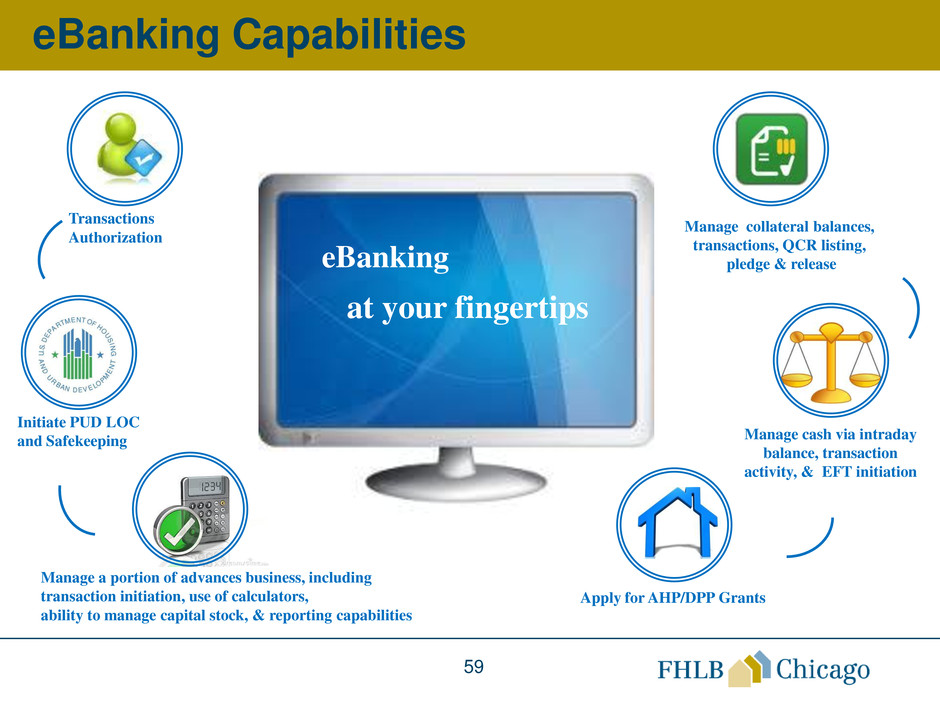 eBanking Capabilities

Transactions Authorization

U.S. DEPARTMENT OF HOUSING AND URBAN DEVELOPMENT

Initiate PUD LOC and Safekeeping

1234

Manage a portion of advances business, including transaction initiation, use of calculators, ability to manage capital stock, & reporting capabilities

eBanking

at your fingertips

Manage collateral balances, transactions, QCR listing, pledge & release

Manage cash via intraday balance, transaction activity, & EFT initiation

Apply for AHP/DPP Grants

59

FHLB Chicago